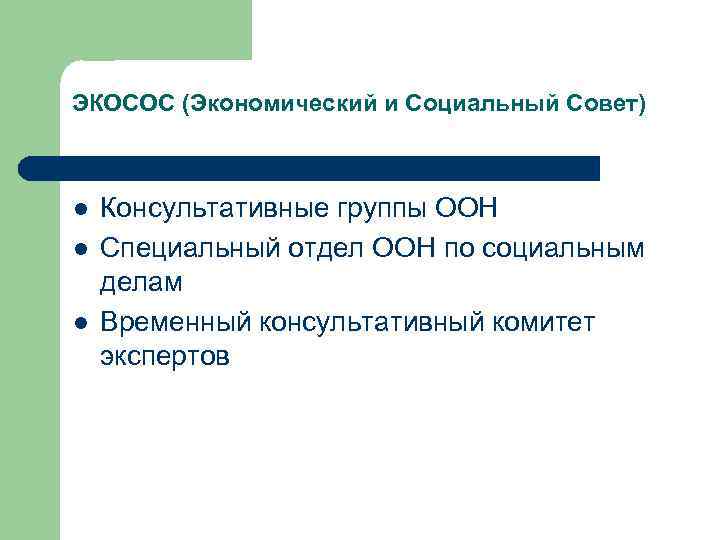 ЭКОСОС (Экономический и Социальный Совет)

- Консультативные группы ООН
- Специальный отдел ООН по социальным делам
- Временный консультативный комитет экспертов